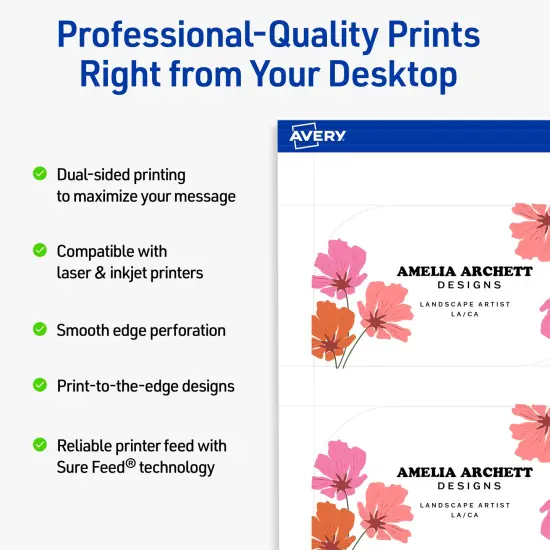 Professional-Quality Prints Right from Your Desktop

Dual-sided printing to maximize your message

Compatible with laser & inkjet printers

Smooth edge perforation

Print-to-the-edge designs

Reliable printer feed with Sure Feed® technology

AVERY

AMELIA ARCHETT
DESIGNS
LANDSCAPE ARTIST
LA/CA

AMELIA ARCHETT
DESIGNS
LANDSCAPE ARTIST
LA/CA